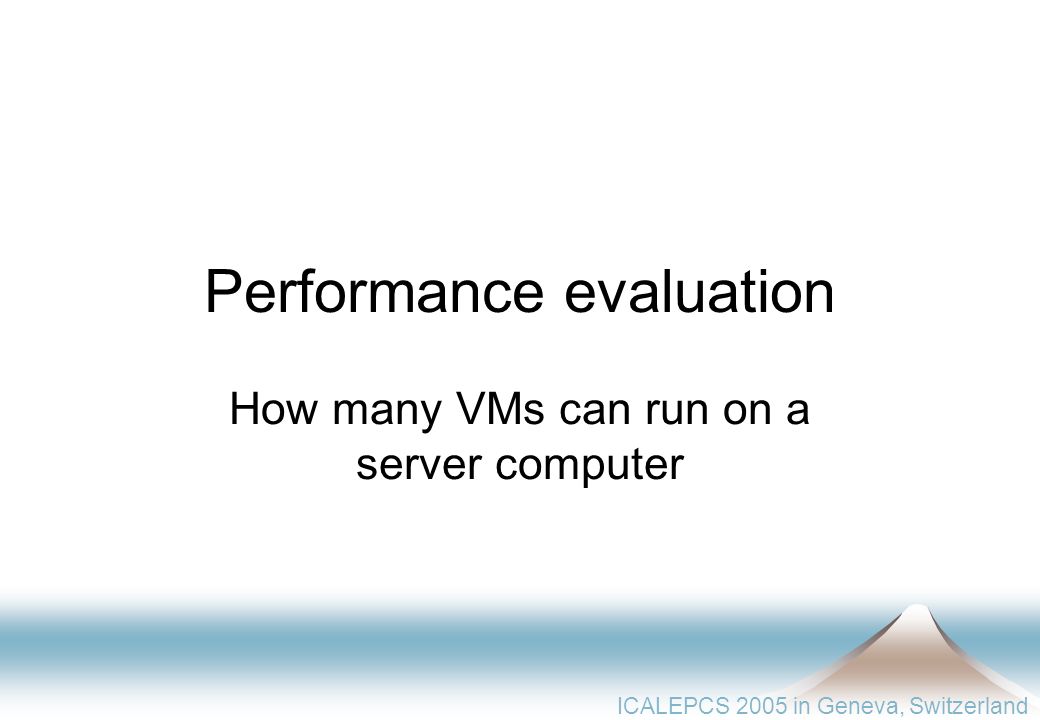 Performance evaluation

How many VMs can run on a server computer

ICALEPCS 2005 in Geneva, Switzerland